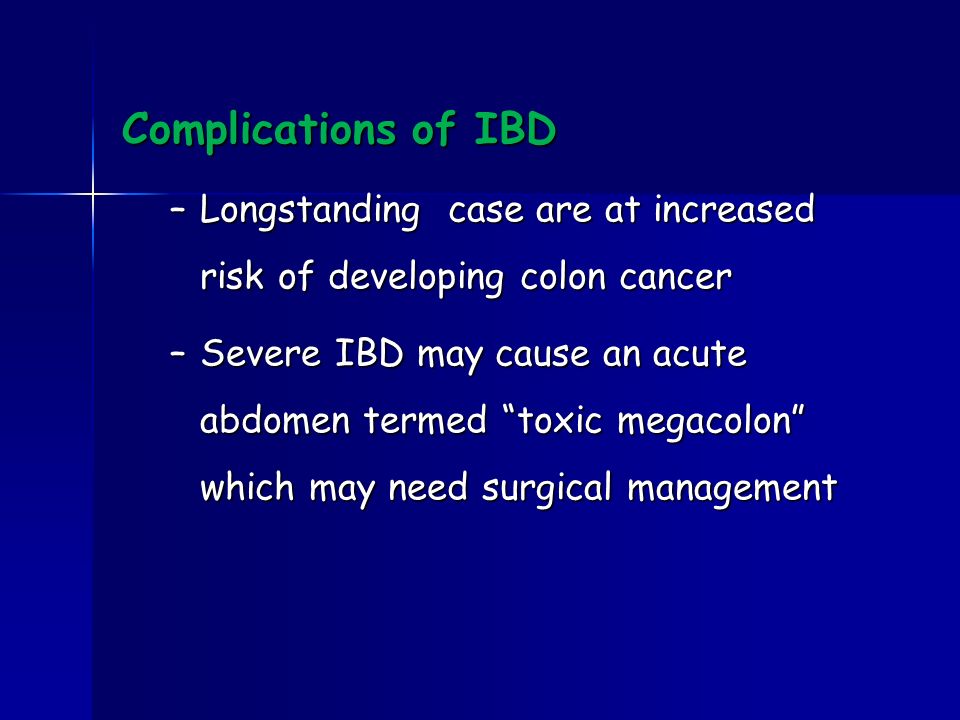 Complications of IBD

– Longstanding case are at increased risk of developing colon cancer

– Severe IBD may cause an acute abdomen termed “toxic megacolon” which may need surgical management